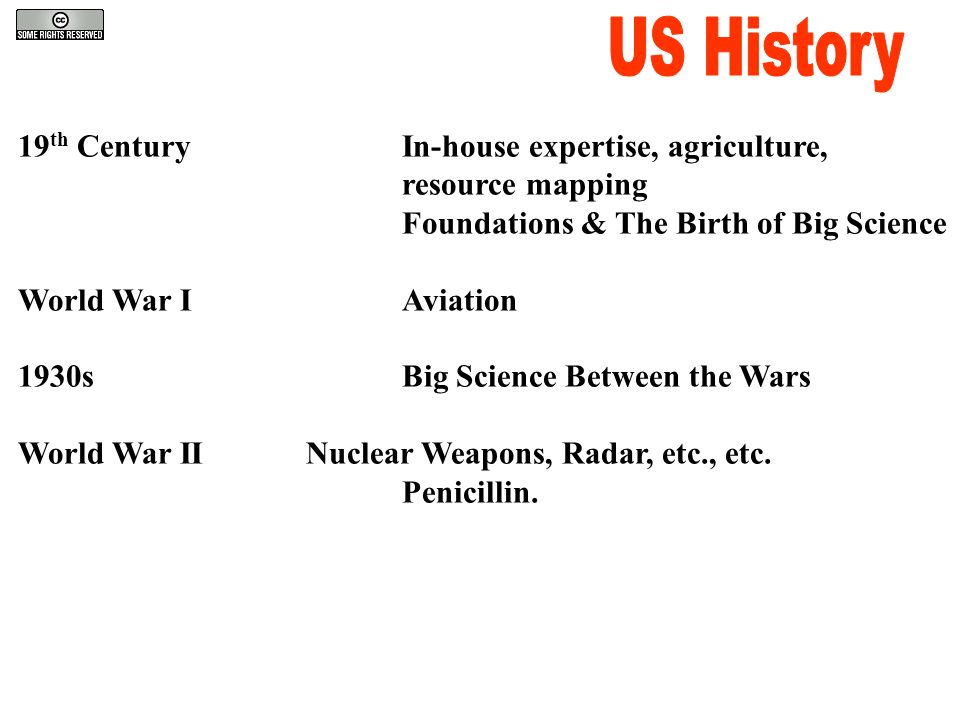 cc
SOME RIGHTS RESERVED

US History

19$^{th}$ Century In-house expertise, agriculture, resource mapping
Foundations & The Birth of Big Science

World War I Aviation

1930s Big Science Between the Wars

World War II Nuclear Weapons, Radar, etc., etc.
Penicillin.